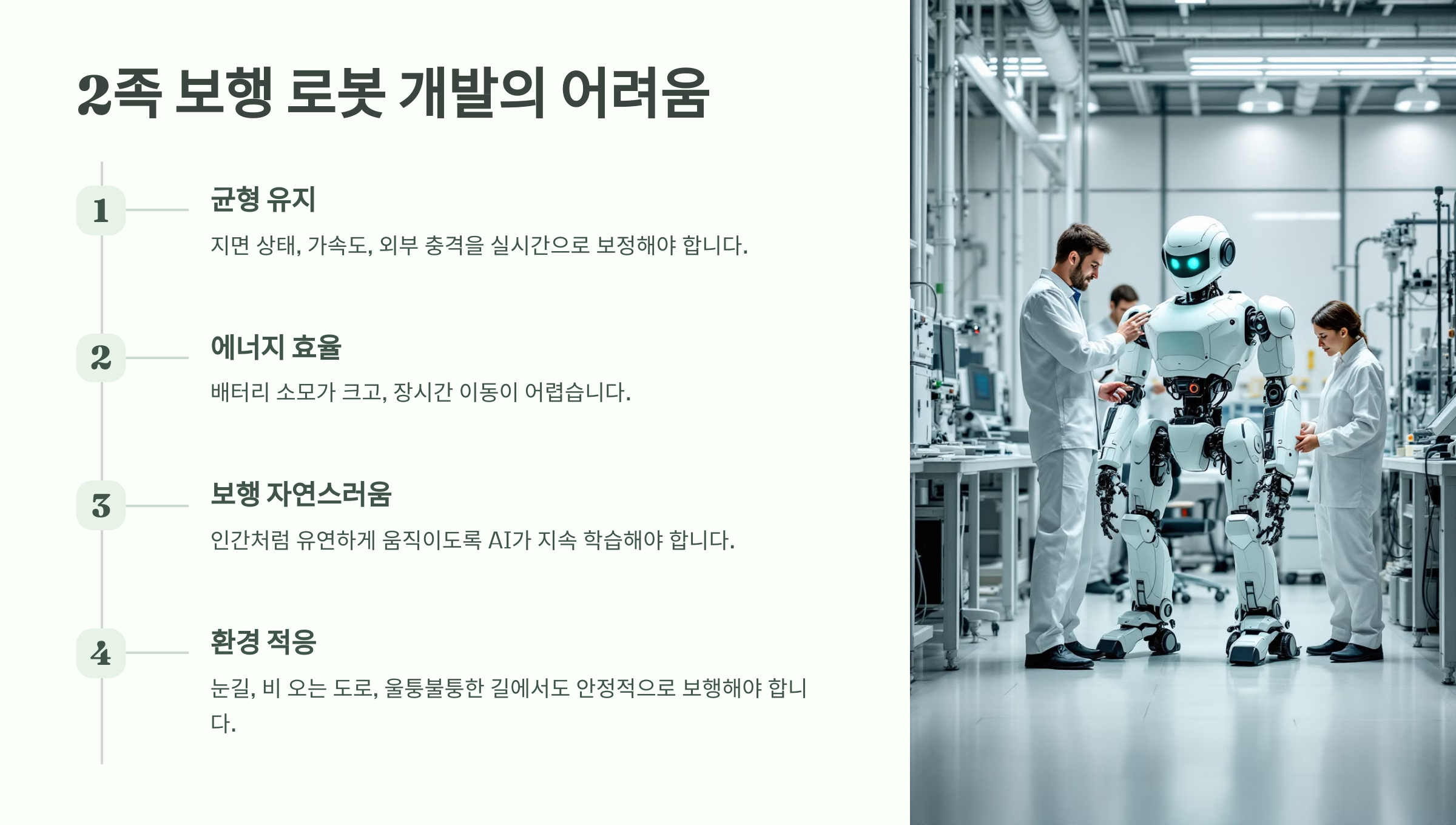 2족 보행 로봇 개발의 어려움

1

균형 유지

지면 상태, 가속도, 외부 충격을 실시간으로 보정해야 합니다.

2

에너지 효율

배터리 소모가 크고, 장시간 이동이 어렵습니다.

3

보행 자연스러움

인간처럼 유연하게 움직이도록 AI가 지속 학습해야 합니다.

4

환경 적응

눈길, 비 오는 도로, 울퉁불퉁한 길에서도 안정적으로 보행해야 합니다.